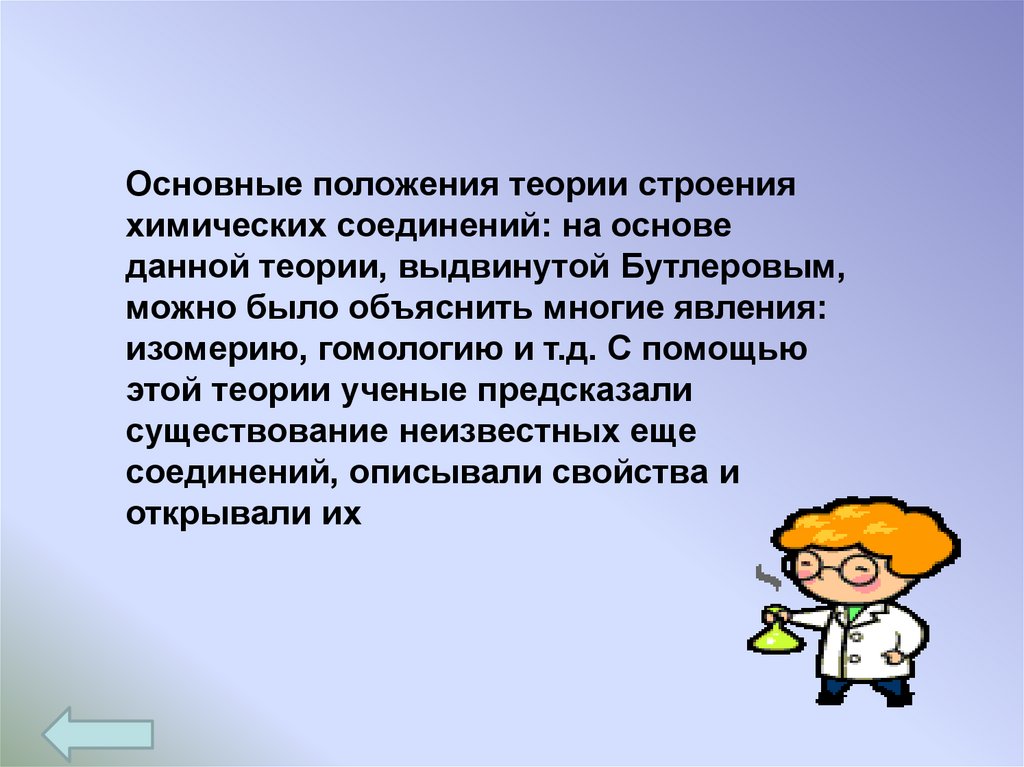 Основные положения теории строения химических соединений: на основе данной теории, выдвинутой Бутлеровым, можно было объяснить многие явления: изомерию, гомологию и т.д. С помощью этой теории ученые предсказали существование неизвестных еще соединений, описывали свойства и открывали их